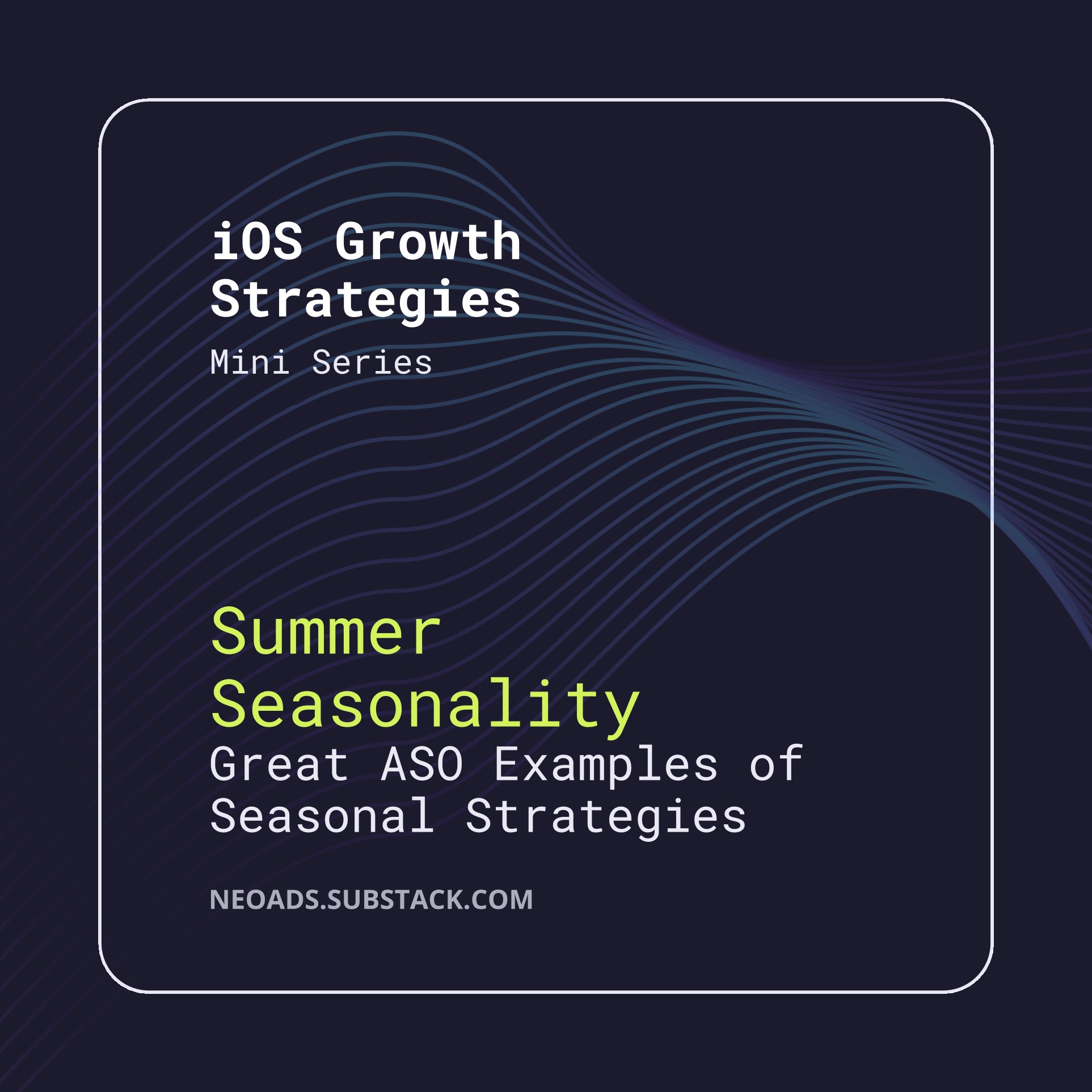 iOS Growth Strategies

Mini Series

Summer Seasonality

Great ASO Examples of Seasonal Strategies

NEOADS.SUBSTACK.COM